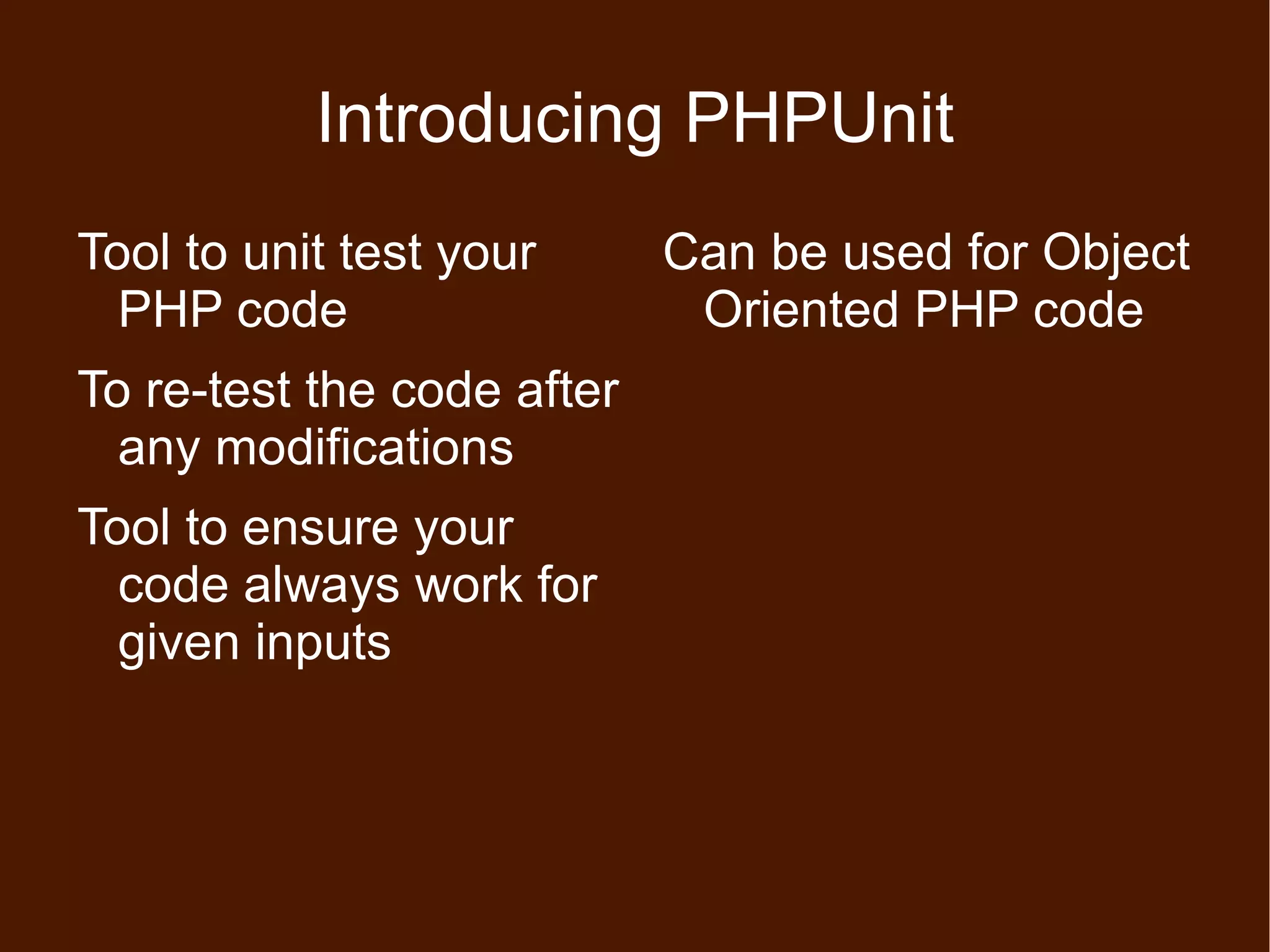 Introducing PHPUnit

Tool to unit test your PHP code

To re-test the code after any modifications

Tool to ensure your code always work for given inputs

Can be used for Object Oriented PHP code